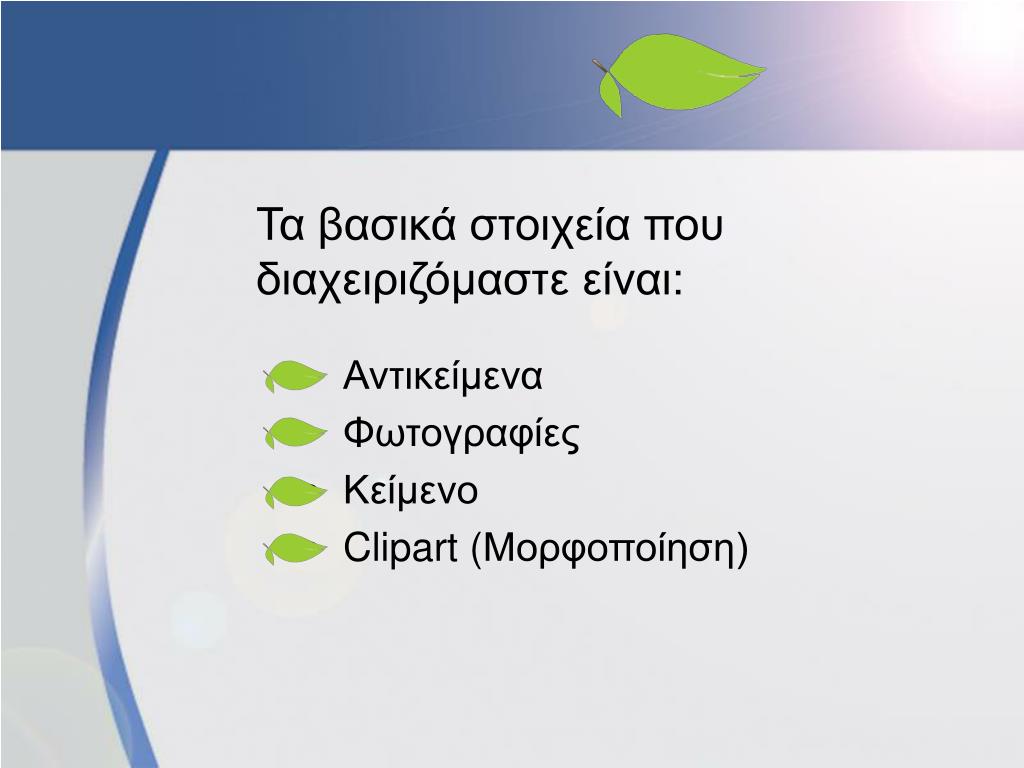 Τα βασικά στοιχεία που διαχειριζόμαστε είναι:

Αντικείμενα
Φωτογραφίες
Κείμενο
Clipart (Μορφοποίηση)